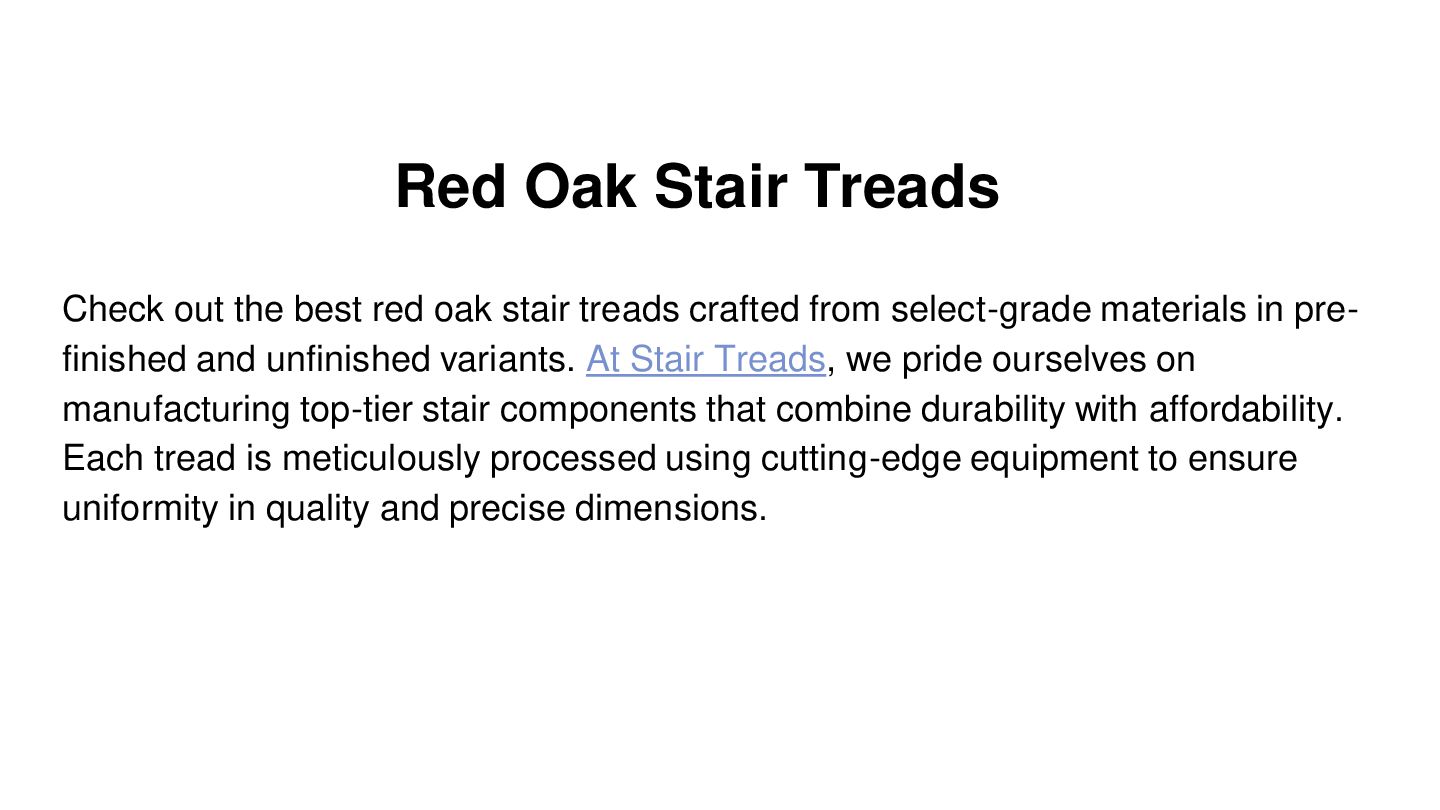 Red Oak Stair Treads

Check out the best red oak stair treads crafted from select-grade materials in pre-finished and unfinished variants. At Stair Treads, we pride ourselves on manufacturing top-tier stair components that combine durability with affordability. Each tread is meticulously processed using cutting-edge equipment to ensure uniformity in quality and precise dimensions.